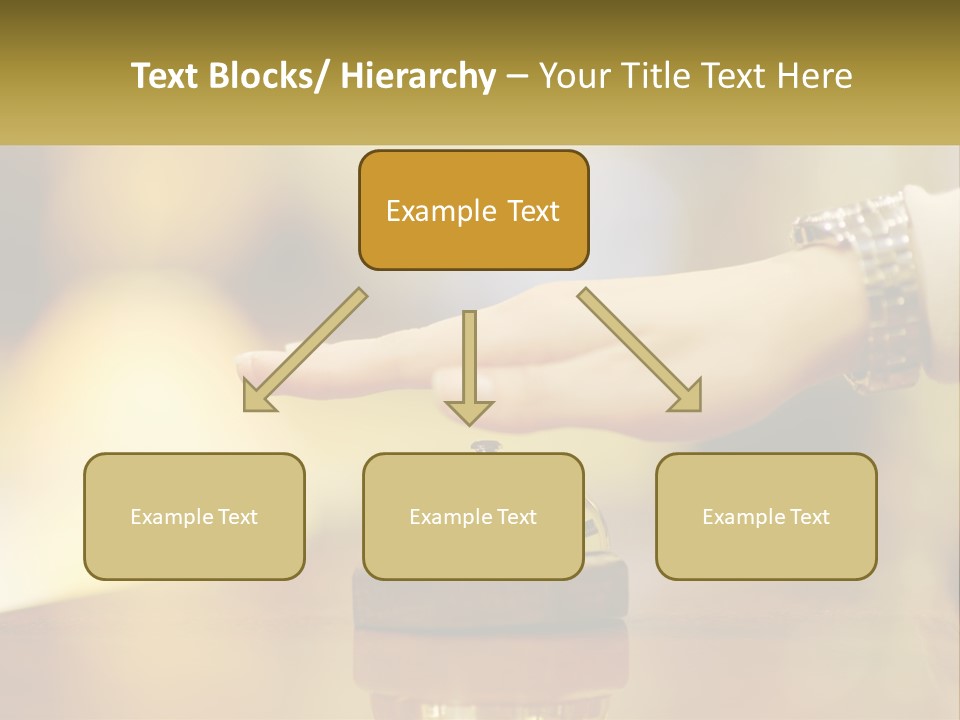 Text Blocks/ Hierarchy – Your Title Text Here

Example Text

Example Text

Example Text

Example Text